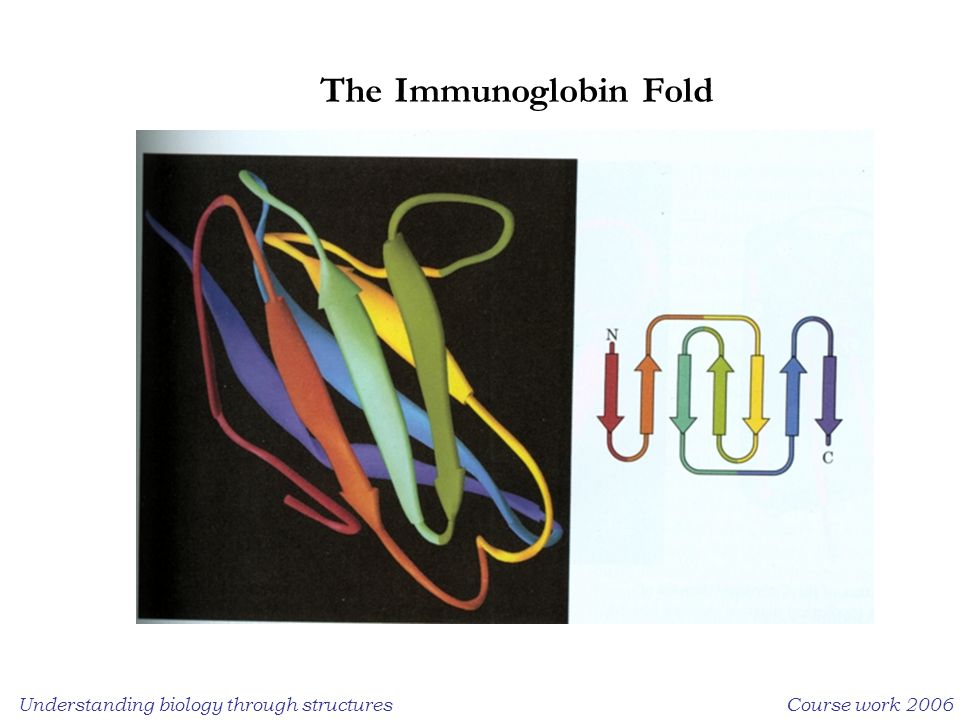 The Immunoglobin Fold

N

C

Understanding biology through structures

Course work 2006